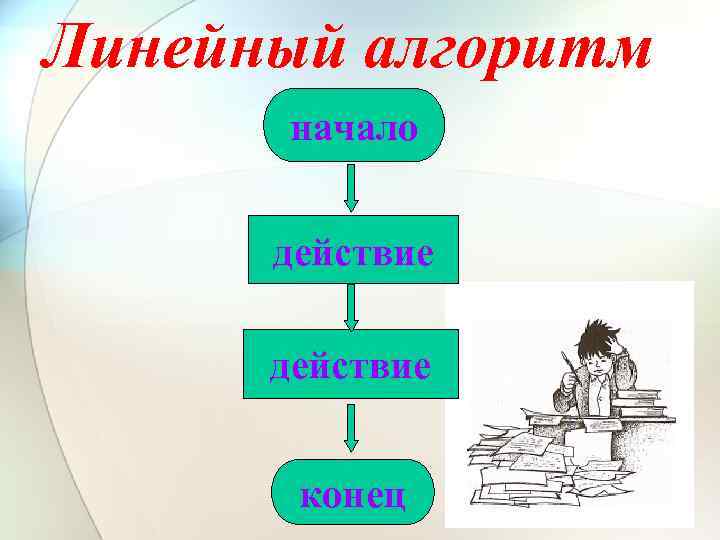 Линейный алгоритм

начало

действие

действие

конец